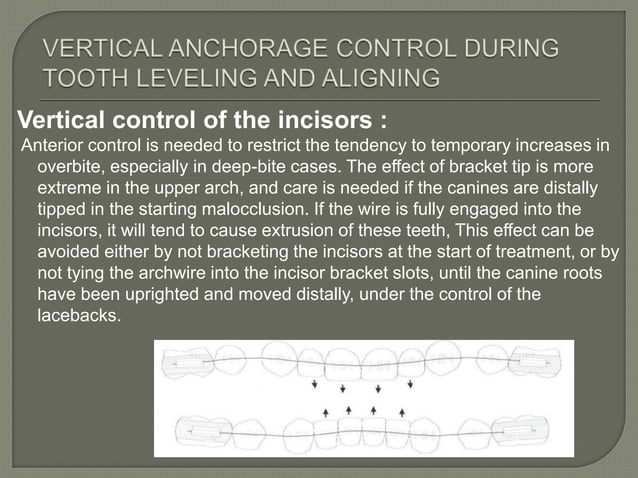 VERTICAL ANCHORAGE CONTROL DURING TOOTH LEVELING AND ALIGNING

Vertical control of the incisors :

Anterior control is needed to restrict the tendency to temporary increases in overbite, especially in deep-bite cases. The effect of bracket tip is more extreme in the upper arch, and care is needed if the canines are distally tipped in the starting malocclusion. If the wire is fully engaged into the incisors, it will tend to cause extrusion of these teeth, This effect can be avoided either by not bracketing the incisors at the start of treatment, or by not tying the archwire into the incisor bracket slots, until the canine roots have been uprighted and moved distally, under the control of the lacebacks.